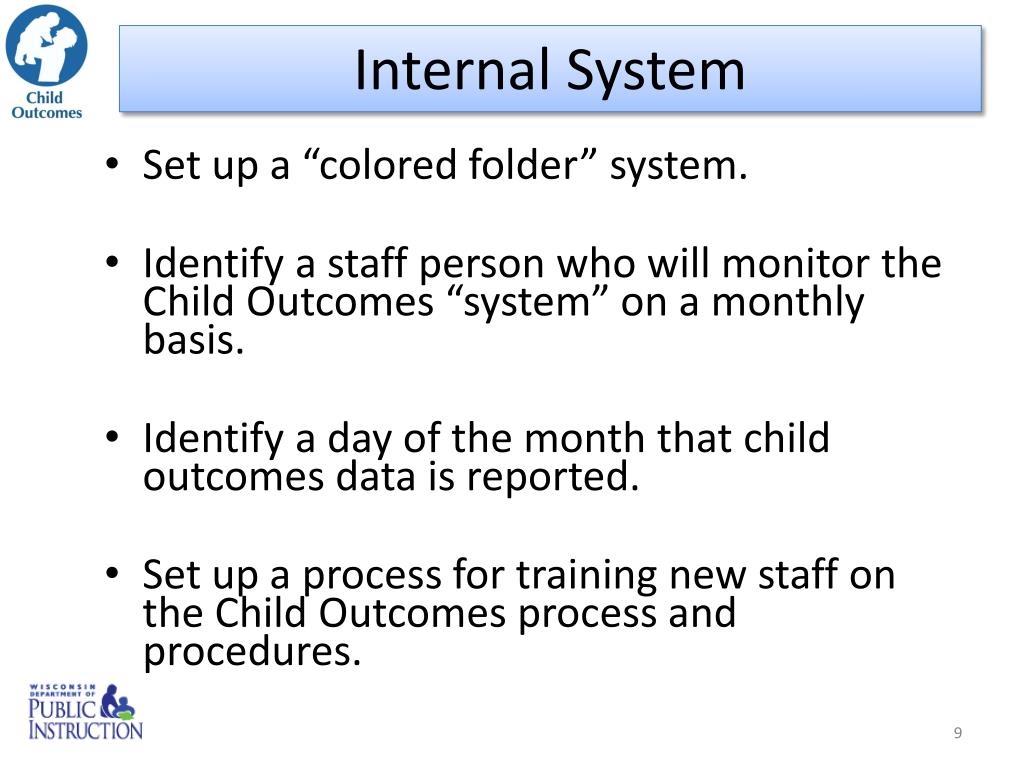 Child Outcomes

Internal System

• Set up a “colored folder” system.

• Identify a staff person who will monitor the Child Outcomes “system” on a monthly basis.

• Identify a day of the month that child outcomes data is reported.

• Set up a process for training new staff on the Child Outcomes process and procedures.

WISCONSIN DEPARTMENT OF PUBLIC INSTRUCTION

9